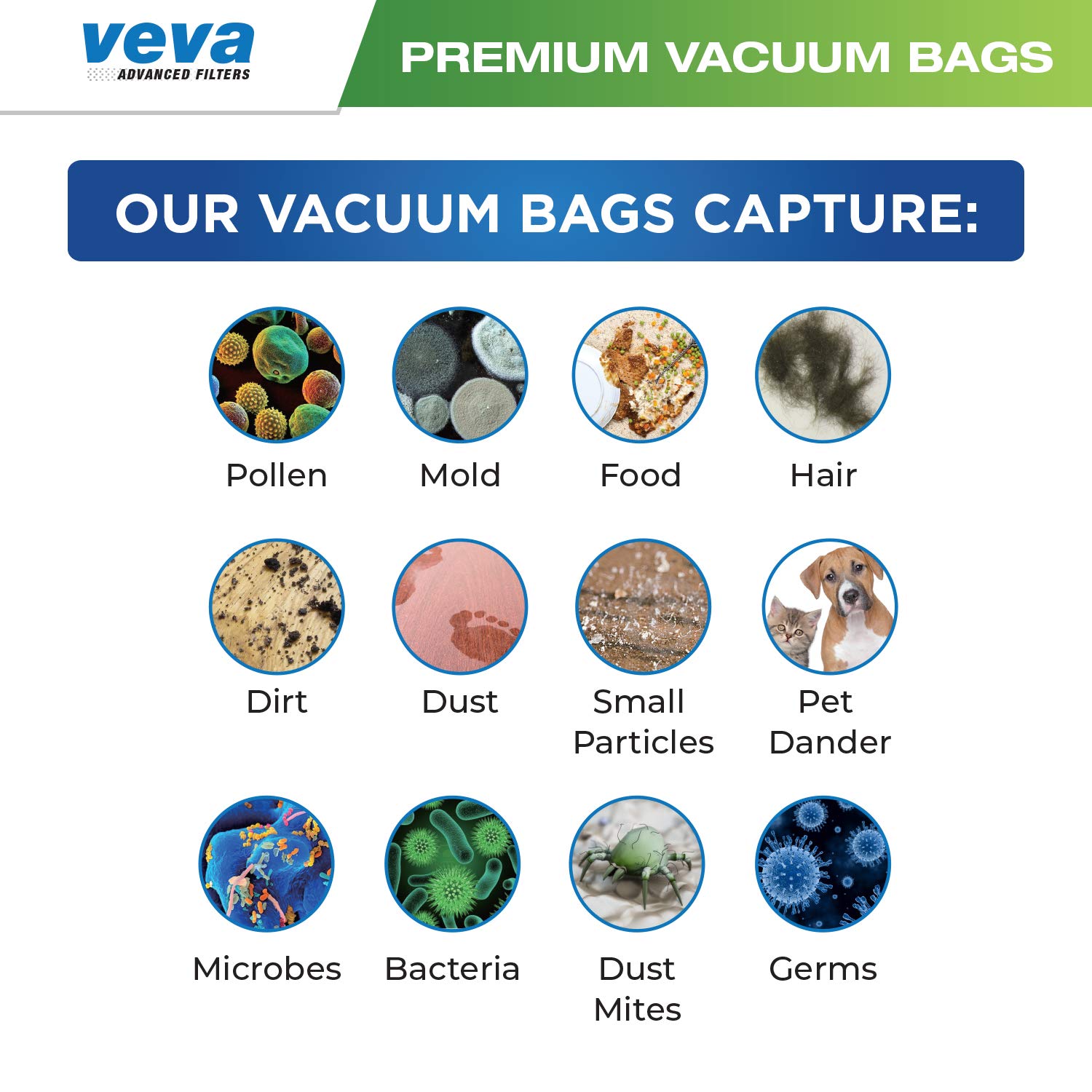 veva
ADVANCED FILTERS

PREMIUM VACUUM BAGS

OUR VACUUM BAGS CAPTURE:

Pollen

Mold

Food

Hair

Dirt

Dust

Small Particles

Pet Dander

Microbes

Bacteria

Dust Mites

Germs